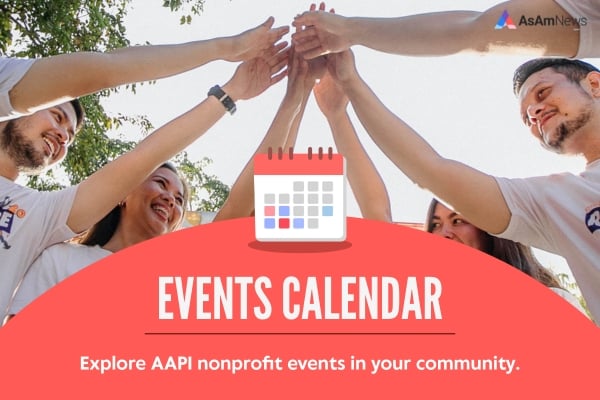 AsAmNews

EVENTS CALENDAR

Explore AAPI nonprofit events in your community.